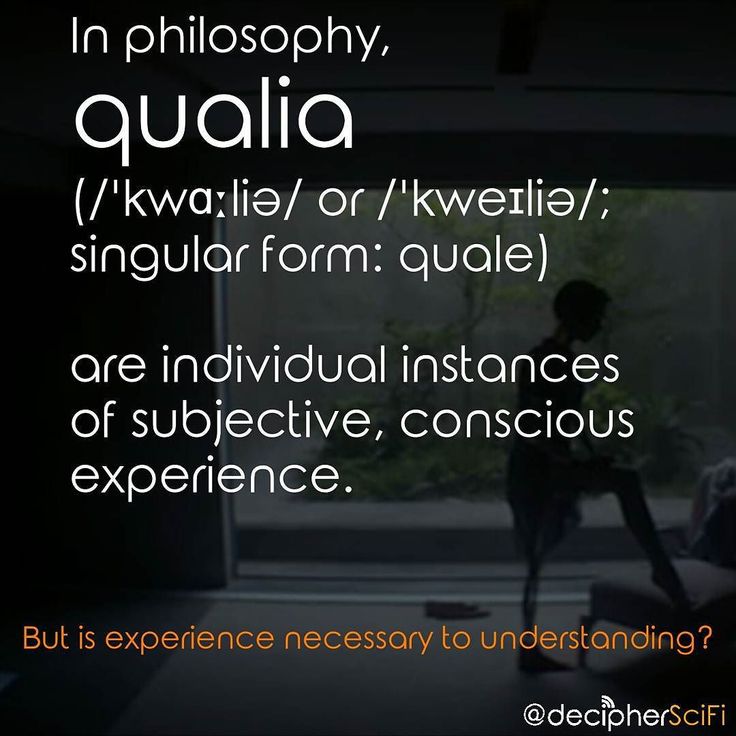 In philosophy,
qualia
(/ˈkwɑːliə/ or /ˈkweɪliə/; singular form: quale)

are individual instances of subjective, conscious experience.

But is experience necessary to understanding?

@decipherSciFi